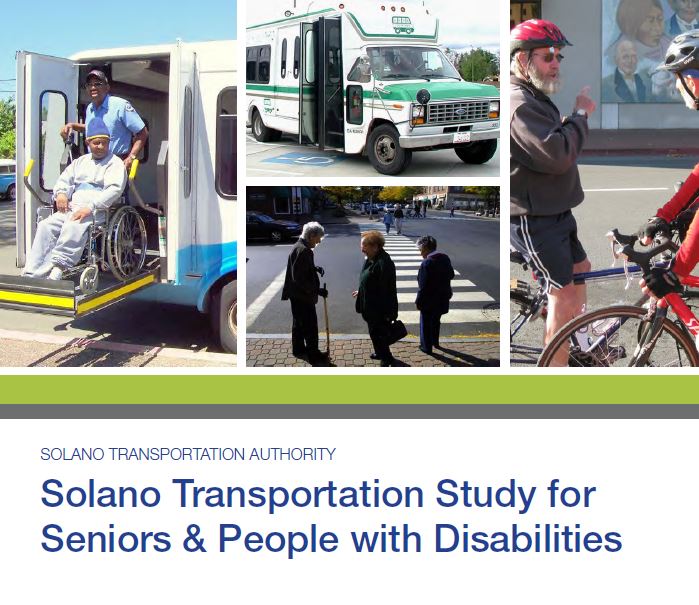 SOLANO TRANSPORTATION AUTHORITY

Solano Transportation Study for Seniors & People with Disabilities